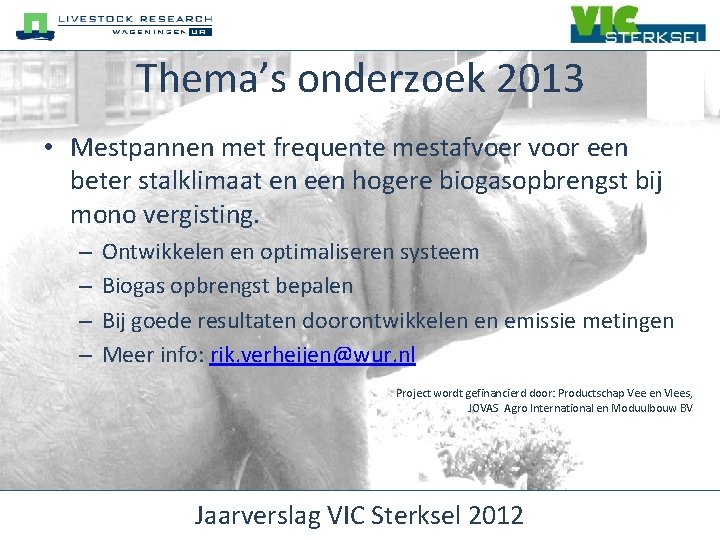 LIVESTOCK RESEARCH
WAGENINGEN UR

VIC STERKSEL

Thema's onderzoek 2013

• Mestpannen met frequente mestafvoer voor een beter stalklimaat en een hogere biogasopbrengst bij mono vergisting.
– Ontwikkelen en optimaliseren systeem
– Biogas opbrengst bepalen
– Bij goede resultaten doorontwikkelen en emissie metingen
– Meer info: rik.verheijen@wur.nl

Project wordt gefinancierd door: Productschap Vee en Vlees, JOVAS Agro International en Moduulbouw BV

Jaarverslag VIC Sterksel 2012